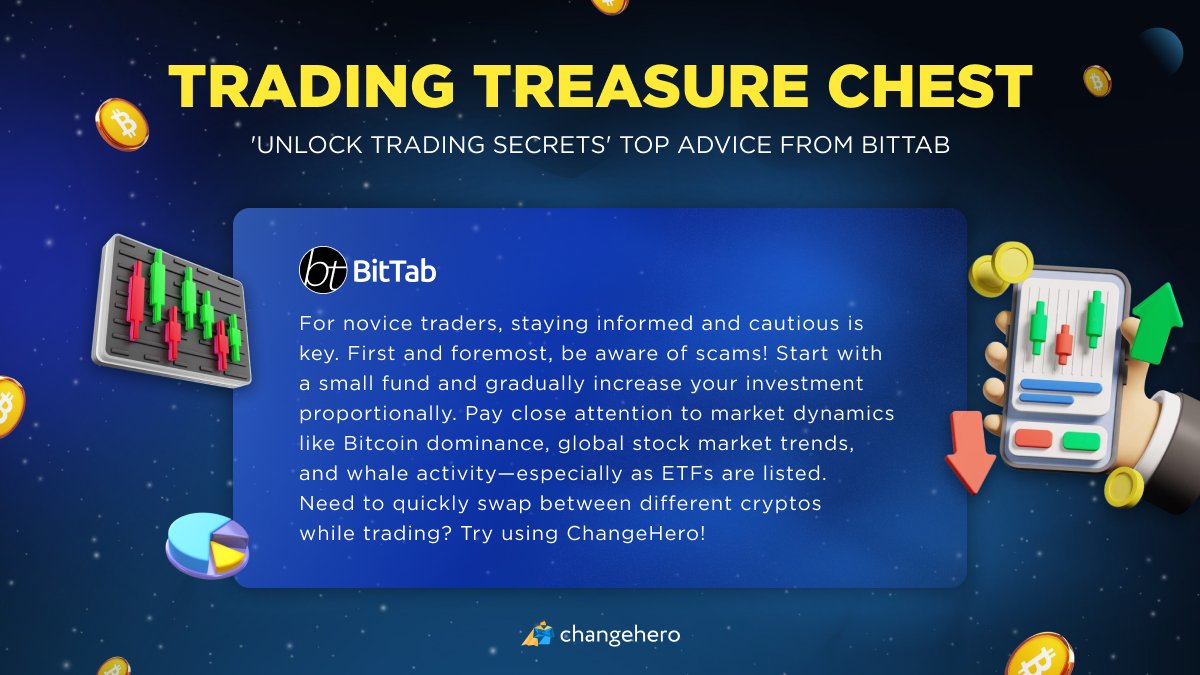 TRADING TREASURE CHEST

'UNLOCK TRADING SECRETS' TOP ADVICE FROM BITTAB

bt BitTab

For novice traders, staying informed and cautious is key. First and foremost, be aware of scams! Start with a small fund and gradually increase your investment proportionally. Pay close attention to market dynamics like Bitcoin dominance, global stock market trends, and whale activity—especially as ETFs are listed. Need to quickly swap between different cryptos while trading? Try using ChangeHero!

changehero